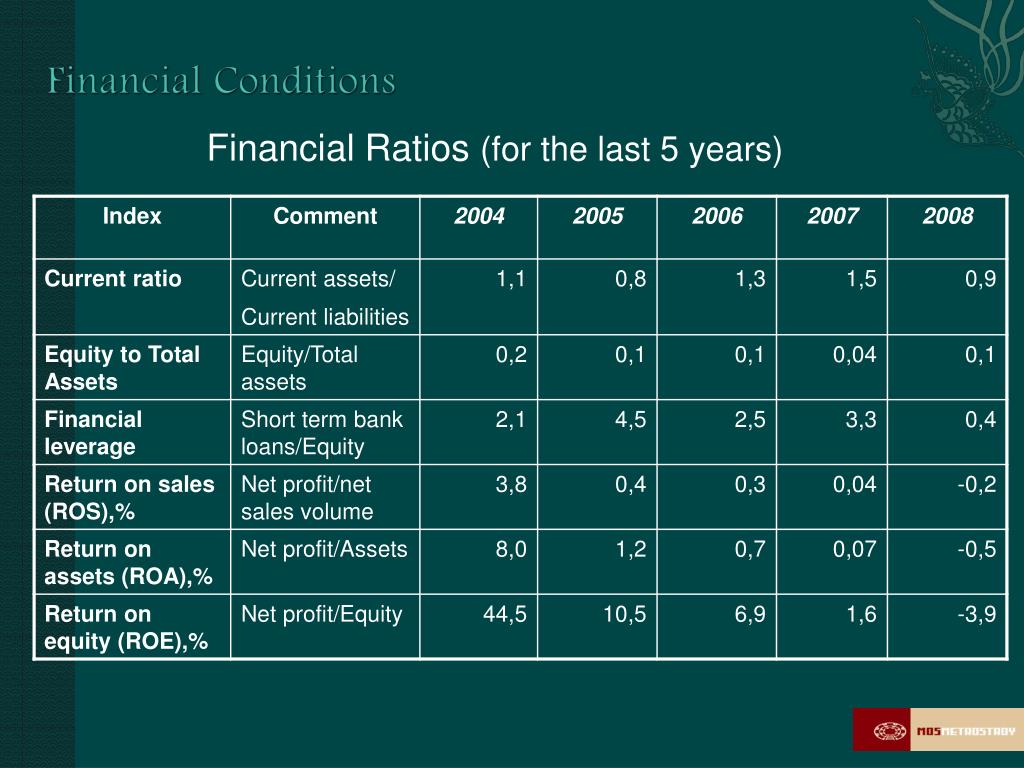 Financial Conditions

Financial Ratios (for the last 5 years)

| Index | Comment | 2004 | 2005 | 2006 | 2007 | 2008 |
|---|---|---|---|---|---|---|
| Current ratio | Current assets/ Current liabilities | 1,1 | 0,8 | 1,3 | 1,5 | 0,9 |
| Equity to Total Assets | Equity/Total assets | 0,2 | 0,1 | 0,1 | 0,04 | 0,1 |
| Financial leverage | Short term bank loans/Equity | 2,1 | 4,5 | 2,5 | 3,3 | 0,4 |
| Return on sales (ROS),% | Net profit/net sales volume | 3,8 | 0,4 | 0,3 | 0,04 | -0,2 |
| Return on assets (ROA),% | Net profit/Assets | 8,0 | 1,2 | 0,7 | 0,07 | -0,5 |
| Return on equity (ROE),% | Net profit/Equity | 44,5 | 10,5 | 6,9 | 1,6 | -3,9 |

MOSMETROSTROY